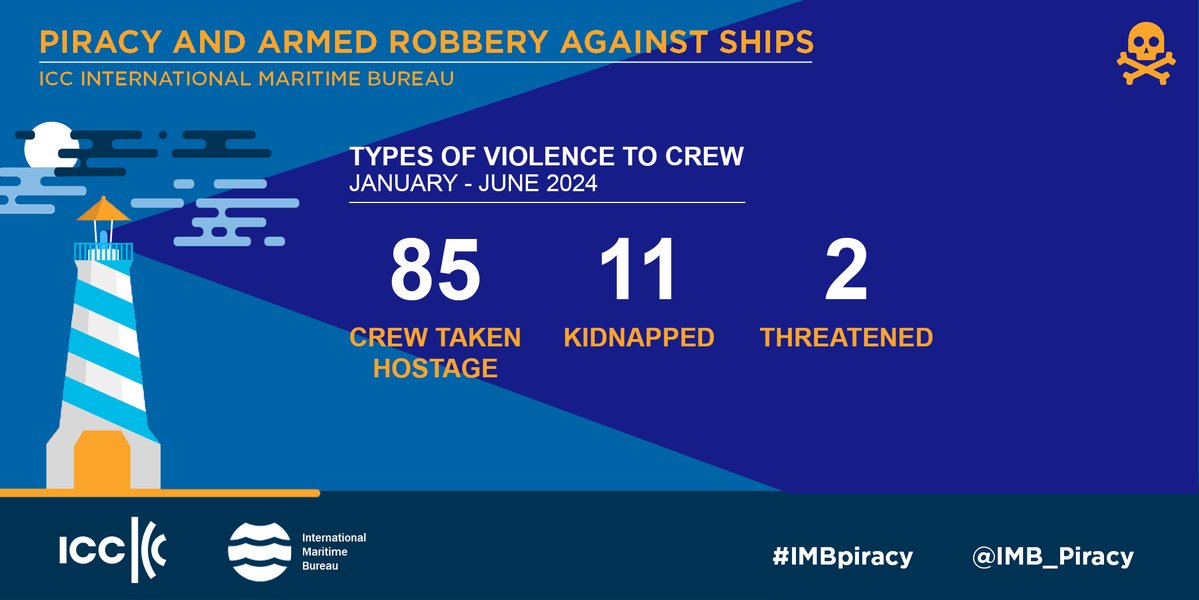 PIRACY AND ARMED ROBBERY AGAINST SHIPS
ICC INTERNATIONAL MARITIME BUREAU

TYPES OF VIOLENCE TO CREW
JANUARY - JUNE 2024

85
CREW TAKEN HOSTAGE

11
KIDNAPPED

2
THREATENED

ICC

International Maritime Bureau

#IMBpiracy

@IMB_Piracy